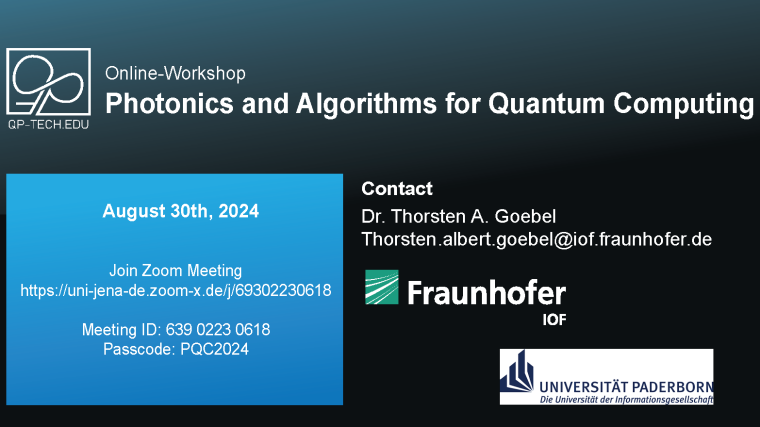 QP-TECH.EDU

Online-Workshop
Photonics and Algorithms for Quantum Computing

August 30th, 2024

Join Zoom Meeting
https://uni-jena-de.zoom-x.de/j/69302230618

Meeting ID: 639 0223 0618
Passcode: PQC2024

Contact
Dr. Thorsten A. Goebel
Thorsten.albert.goebel@iof.fraunhofer.de

Fraunhofer
IOF

UNIVERSITÄT PADERBORN
Die Universität der Informationsgesellschaft